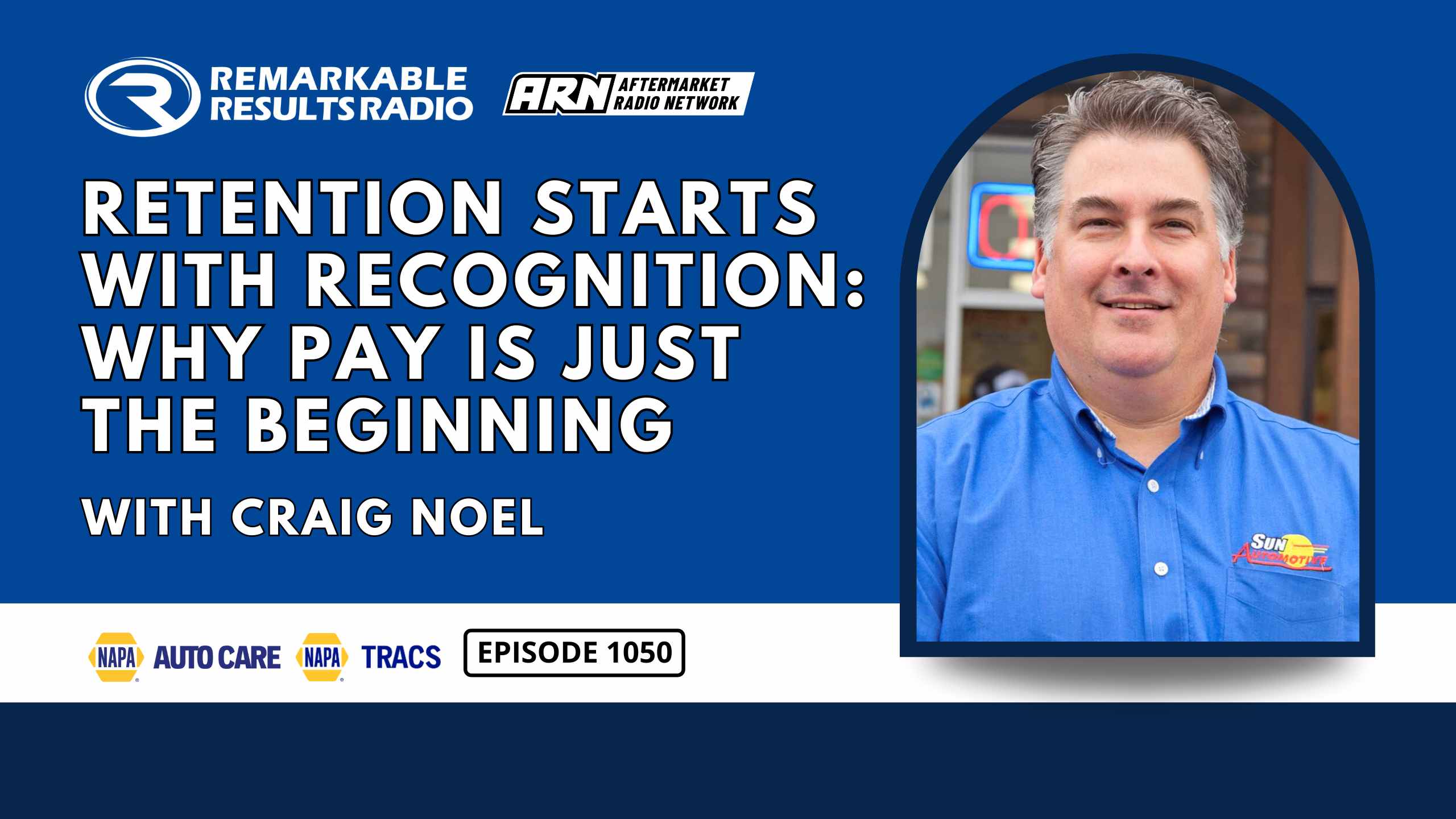 REMARKABLE RESULTS RADIO

ARN AFTERMARKET RADIO NETWORK

RETENTION STARTS WITH RECOGNITION: WHY PAY IS JUST THE BEGINNING

WITH CRAIG NOEL

NAPA AUTO CARE NAPA TRACS EPISODE 1050

SUN AUTOMOTIVE